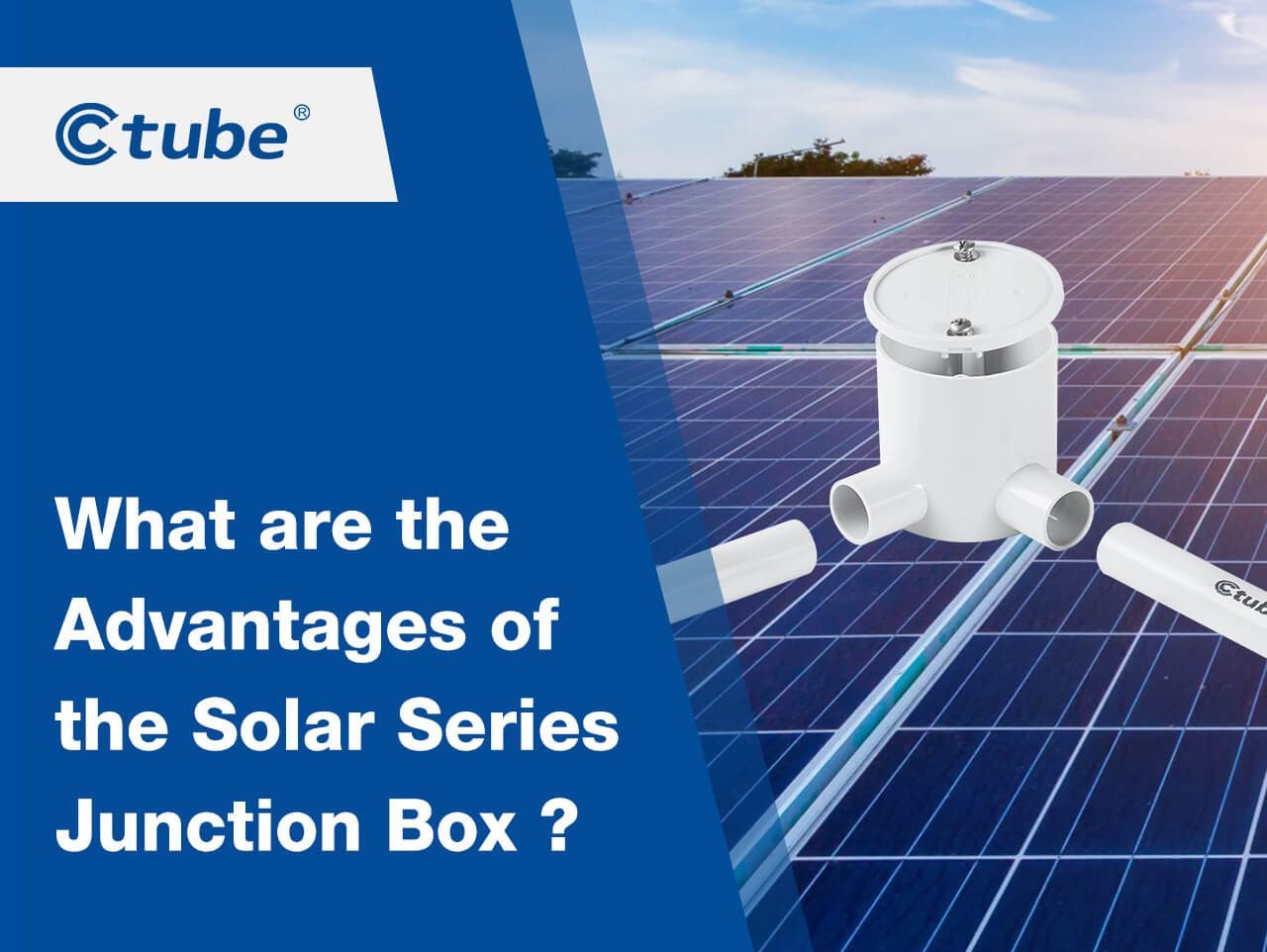 Ctube®

What are the Advantages of the Solar Series Junction Box ?

Ctube